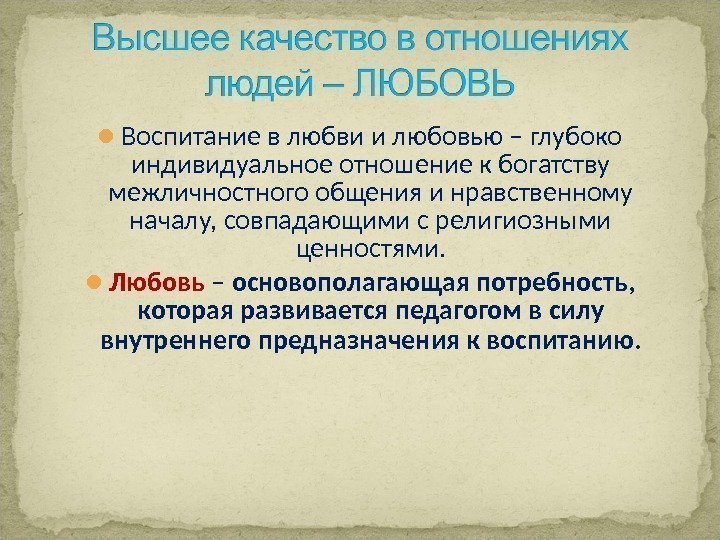 Высшее качество в отношениях людей – ЛЮБОВЬ

Воспитание в любви и любовью – глубоко индивидуальное отношение к богатству межличностного общения и нравственному началу, совпадающими с религиозными ценностями.

Любовь – основополагающая потребность, которая развивается педагогом в силу внутреннего предназначения к воспитанию.